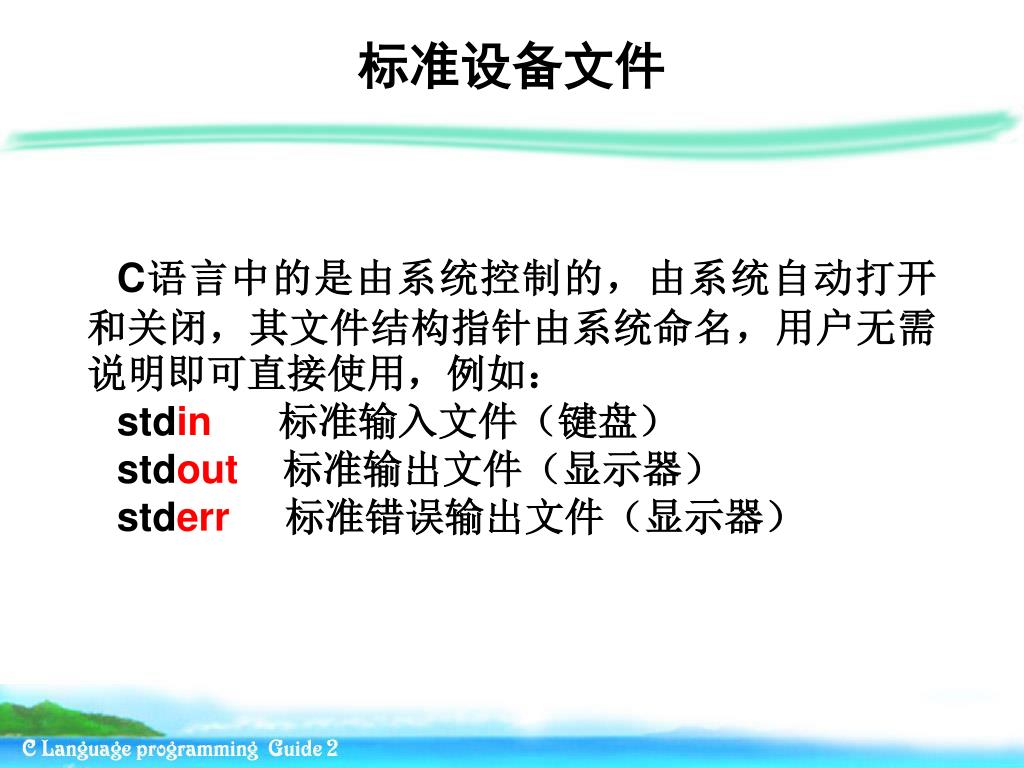 标准设备文件

C语言中的是由系统控制的，由系统自动打开和关闭，其文件结构指针由系统命名，用户无需说明即可直接使用，例如：

stdin 标准输入文件（键盘）
stdout 标准输出文件（显示器）
stderr 标准错误输出文件（显示器）

C Language programming Guide 2